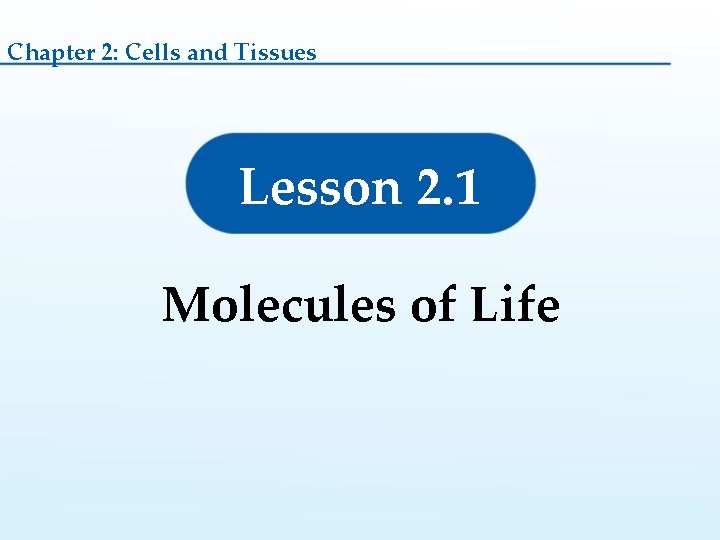 Chapter 2: Cells and Tissues

Lesson 2.1

Molecules of Life